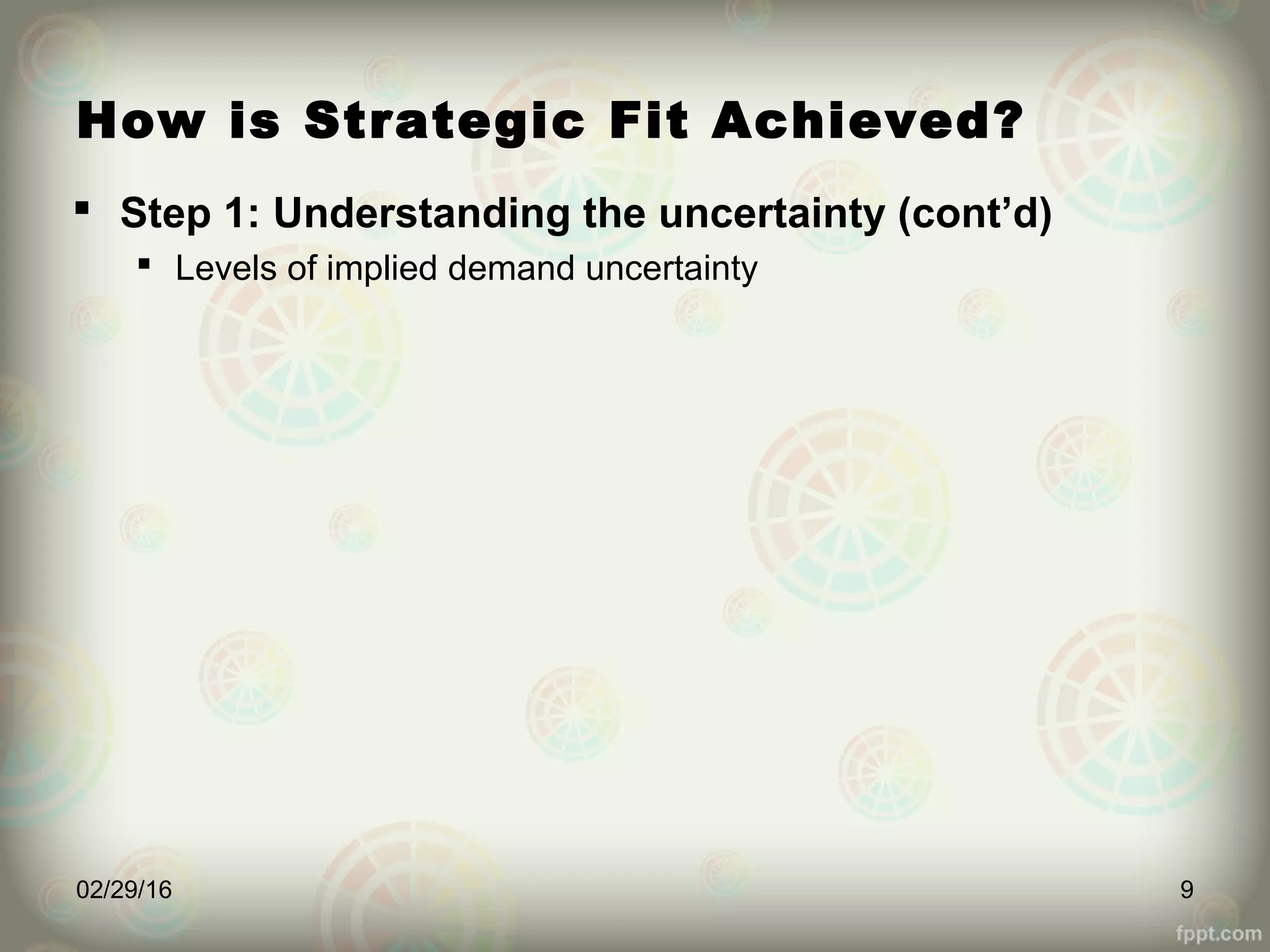 How is Strategic Fit Achieved?

▪ Step 1: Understanding the uncertainty (cont’d)

▪ Levels of implied demand uncertainty

02/29/16

9

fppt.com